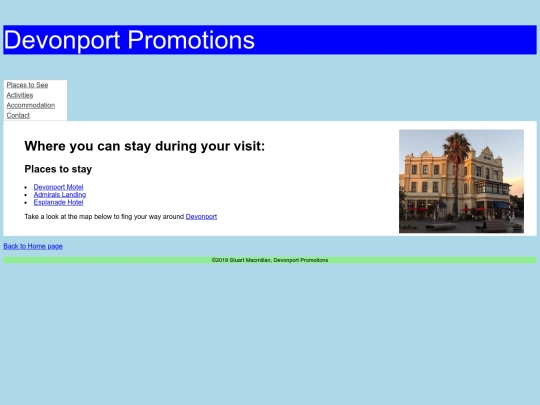 Devonport Promotions

Places to See
Activities
Accommodation
Contact

Where you can stay during your visit:

Places to stay

- Devonport Motel
- Admirals Landing
- Esplanade Hotel

Take a look at the map below to fing your way around Devonport

Back to Home page

©2019 Stuart Macmillan, Devonport Promotions